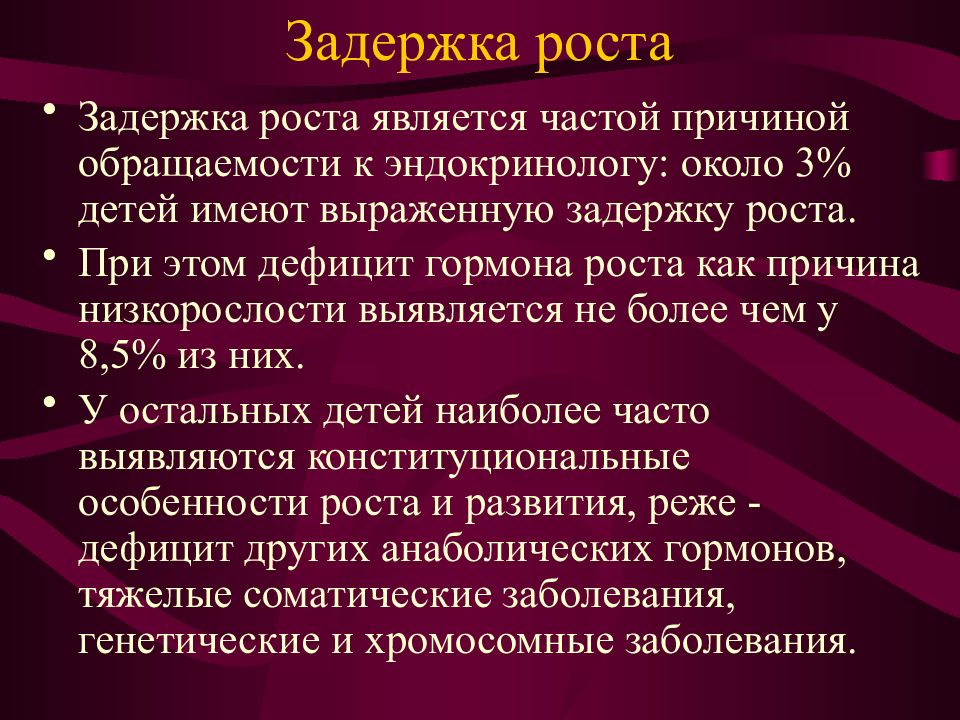 Задержка роста

• Задержка роста является частой причиной обращаемости к эндокринологу: около 3% детей имеют выраженную задержку роста.

• При этом дефицит гормона роста как причина низкорослости выявляется не более чем у 8,5% из них.

• У остальных детей наиболее часто выявляются конституциональные особенности роста и развития, реже - дефицит других анаболических гормонов, тяжелые соматические заболевания, генетические и хромосомные заболевания.